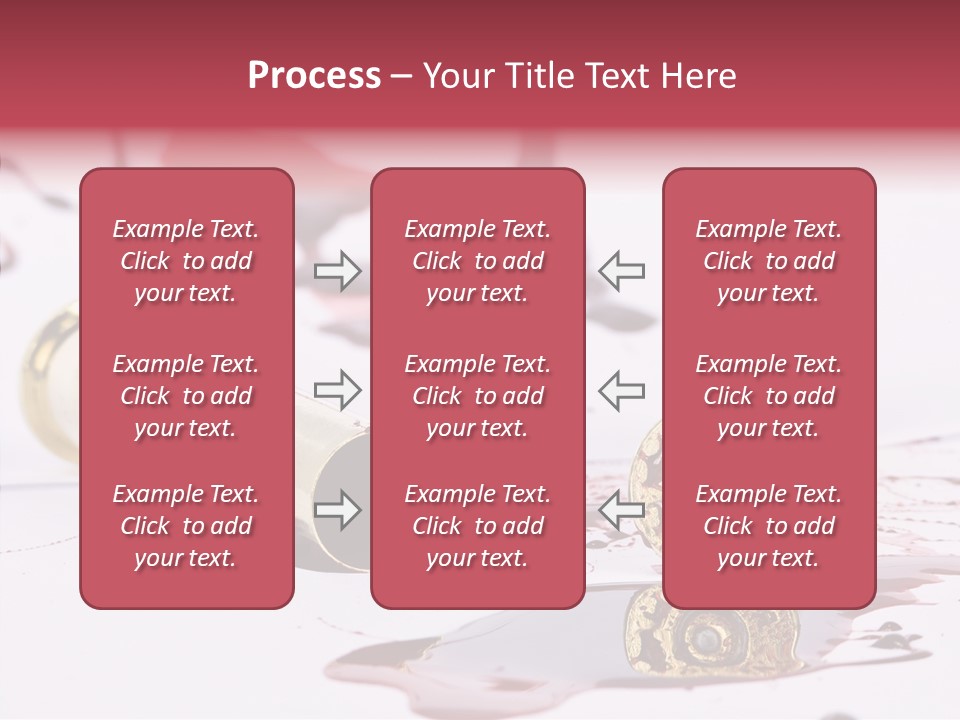 Process – Your Title Text Here

Example Text. Click to add your text.

Example Text. Click to add your text.

Example Text. Click to add your text.

Example Text. Click to add your text.

Example Text. Click to add your text.

Example Text. Click to add your text.

Example Text. Click to add your text.

Example Text. Click to add your text.

Example Text. Click to add your text.